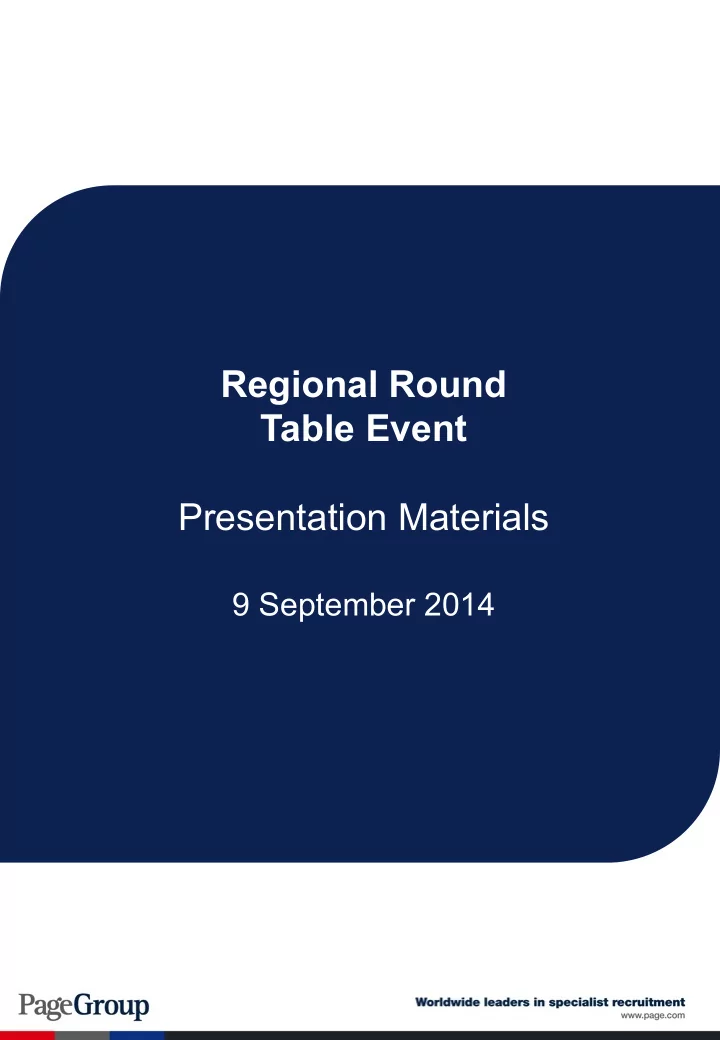 Regional Round Table Event

Presentation Materials

9 September 2014

PageGroup

Worldwide leaders in specialist recruitment
www.page.com